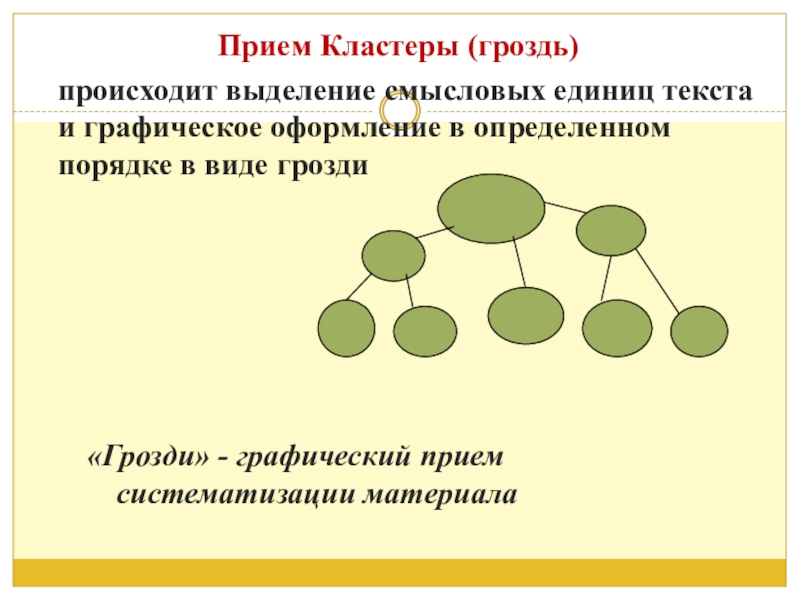 Прием Кластеры (гроздь)

происходит выделение смысловых единиц текста и графическое оформление в определенном порядке в виде грозди

«Грозди» - графический прием систематизации материала